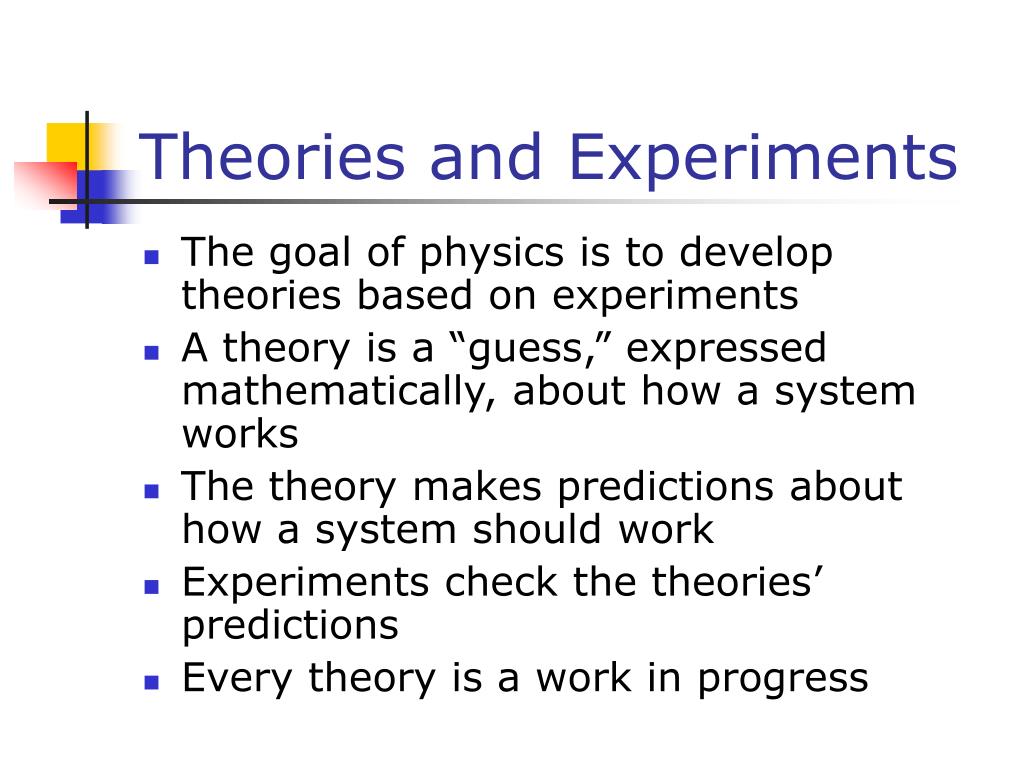 Theories and Experiments

- The goal of physics is to develop theories based on experiments
- A theory is a “guess,” expressed mathematically, about how a system works
- The theory makes predictions about how a system should work
- Experiments check the theories’ predictions
- Every theory is a work in progress